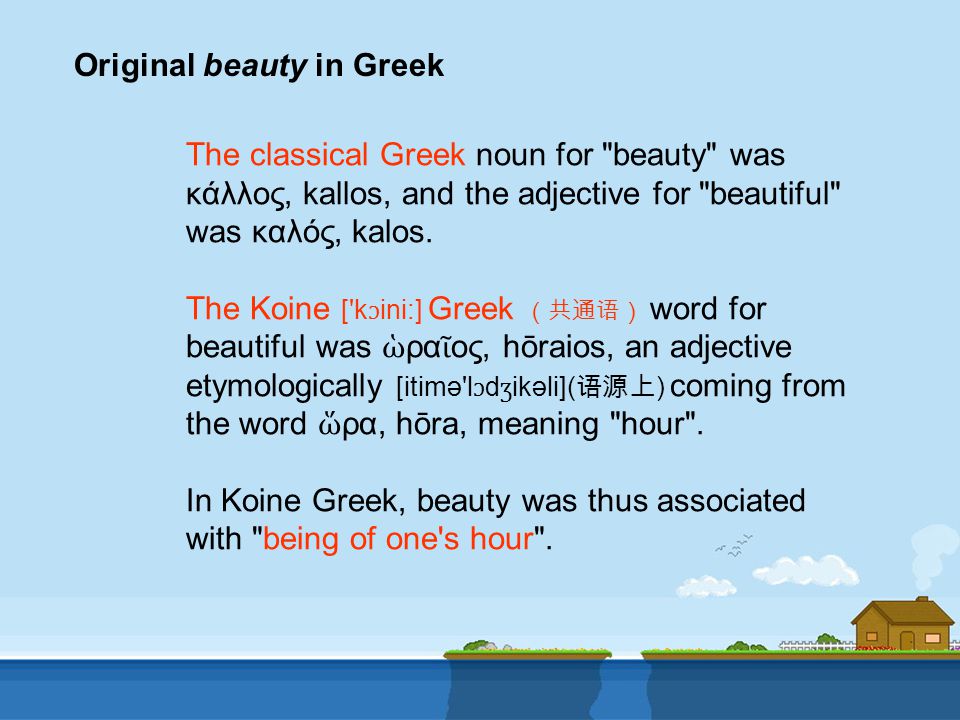 Original beauty in Greek

The classical Greek noun for "beauty" was κάλλος, kallos, and the adjective for "beautiful" was καλός, kalos.

The Koine ['kɔini:] Greek （共通语） word for beautiful was ὡραῖος, hōraios, an adjective etymologically [itimə'lɔdʒikəli](语源上) coming from the word ὥρα, hōra, meaning "hour".

In Koine Greek, beauty was thus associated with "being of one's hour".